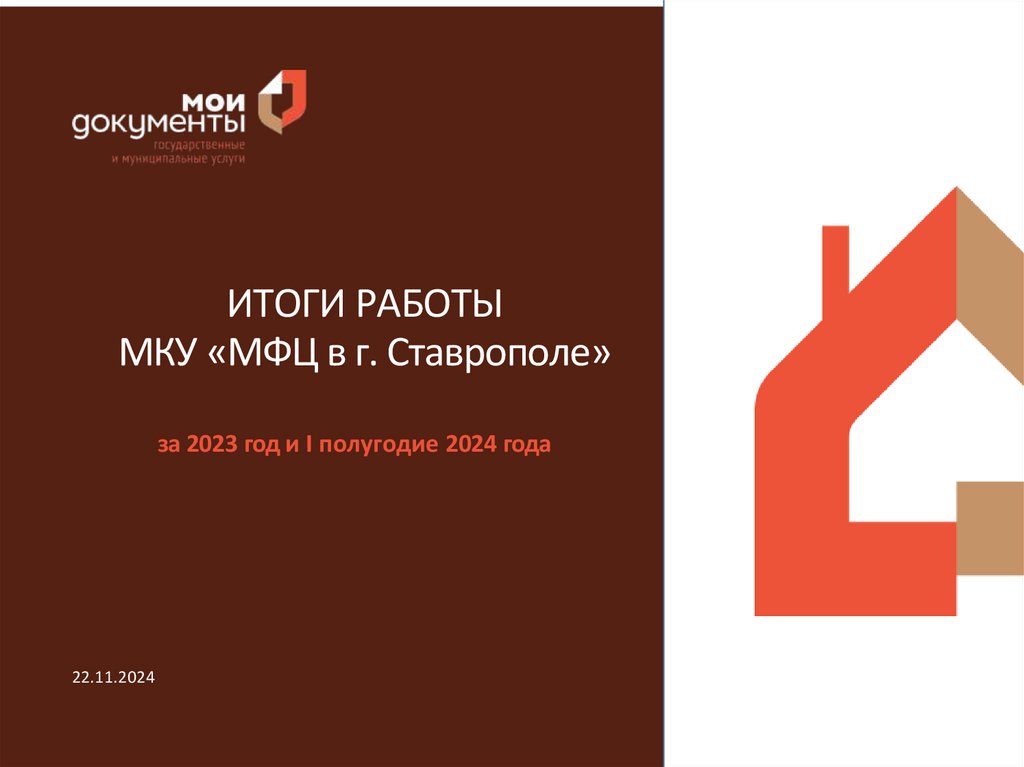 мои
документы
государственные
и муниципальные услуги

ИТОГИ РАБОТЫ
МКУ «МФЦ в г. Ставрополе»

за 2023 год и I полугодие 2024 года

22.11.2024